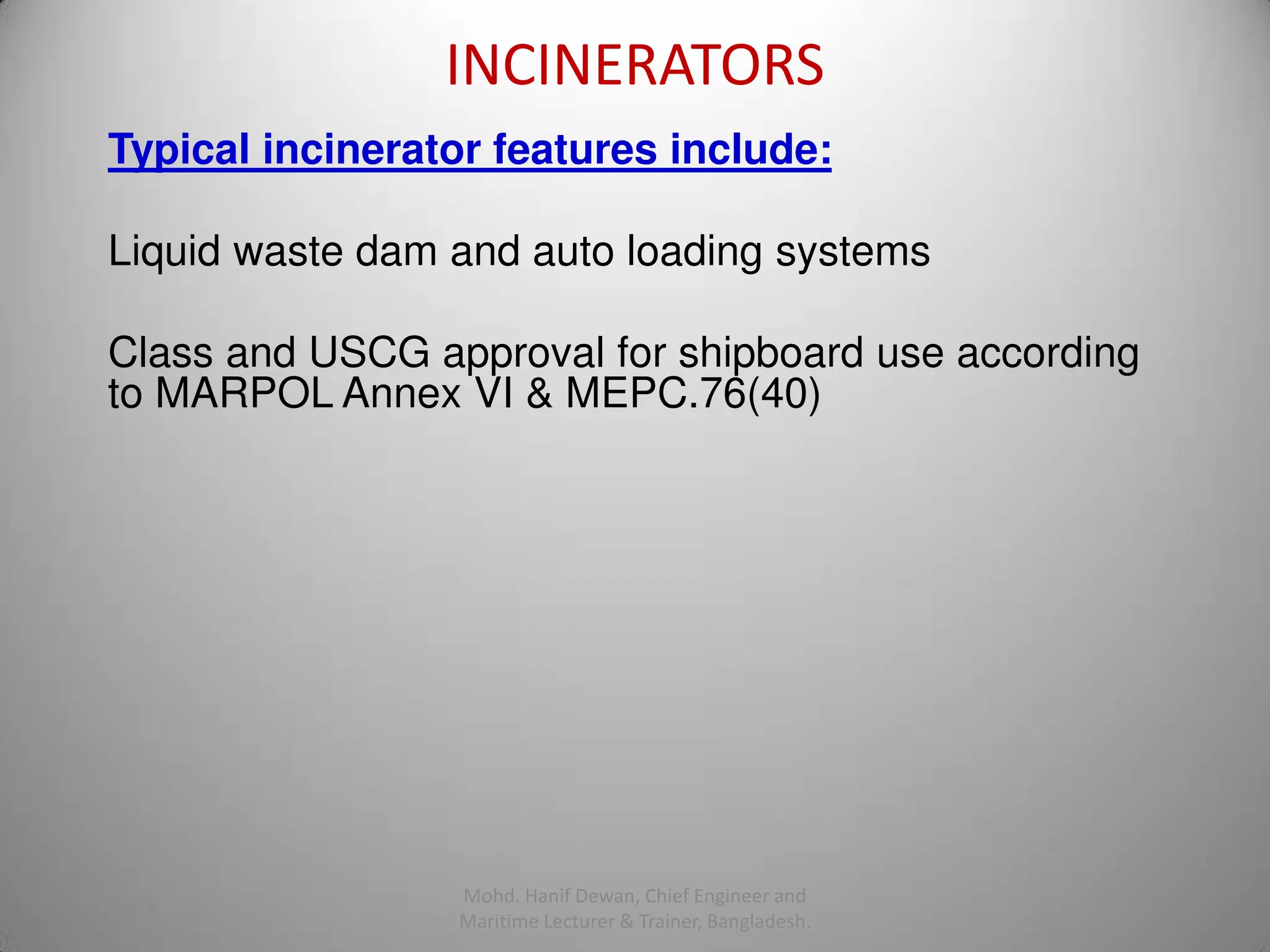 INCINERATORS

Typical incinerator features include:

Liquid waste dam and auto loading systems

Class and USCG approval for shipboard use according to MARPOL Annex VI & MEPC.76(40)

Mohd. Hanif Dewan, Chief Engineer and Maritime Lecturer & Trainer, Bangladesh.